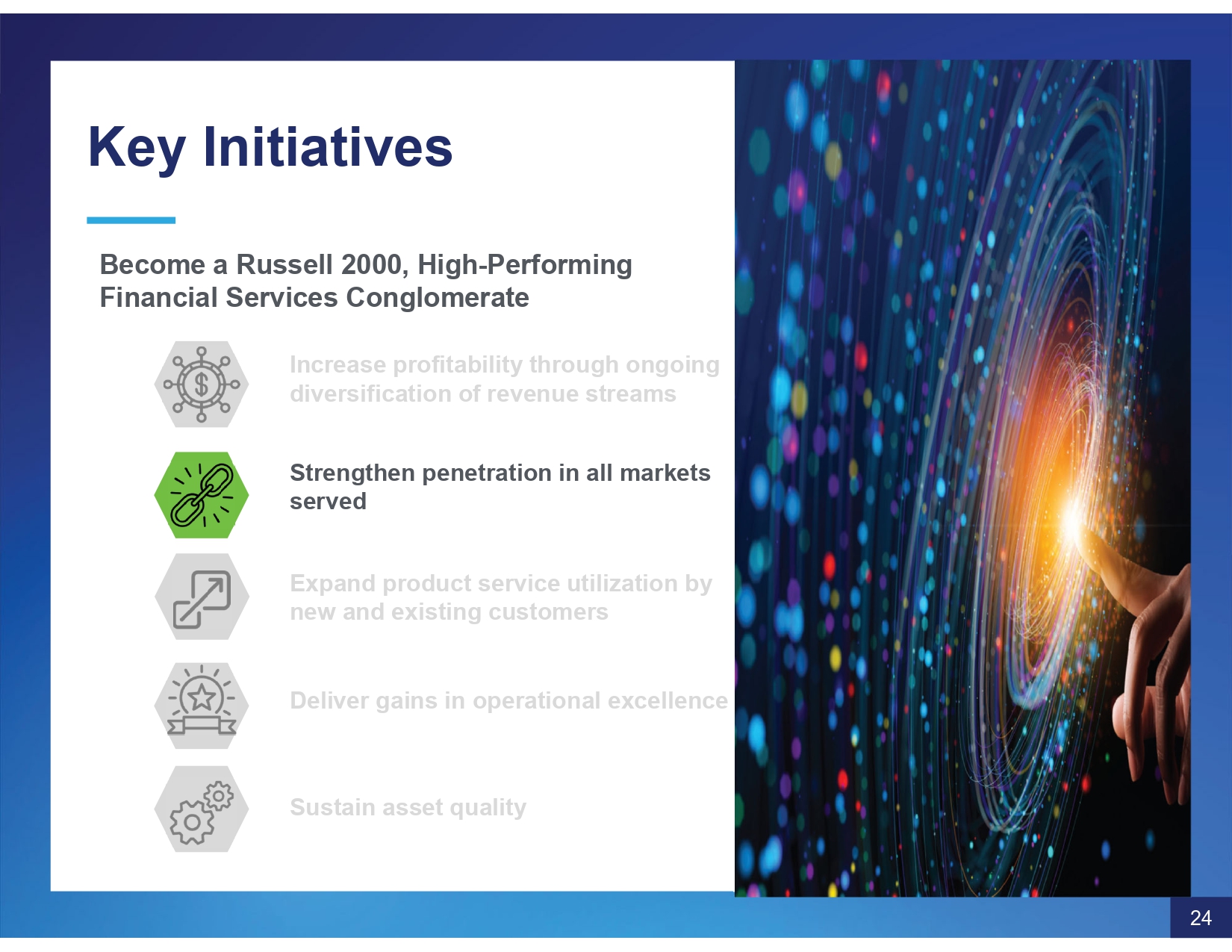 Key Initiatives

Become a Russell 2000, High-Performing Financial Services Conglomerate

Increase profitability through ongoing diversification of revenue streams

Strengthen penetration in all markets served

Expand product service utilization by new and existing customers

Deliver gains in operational excellence

Sustain asset quality

24